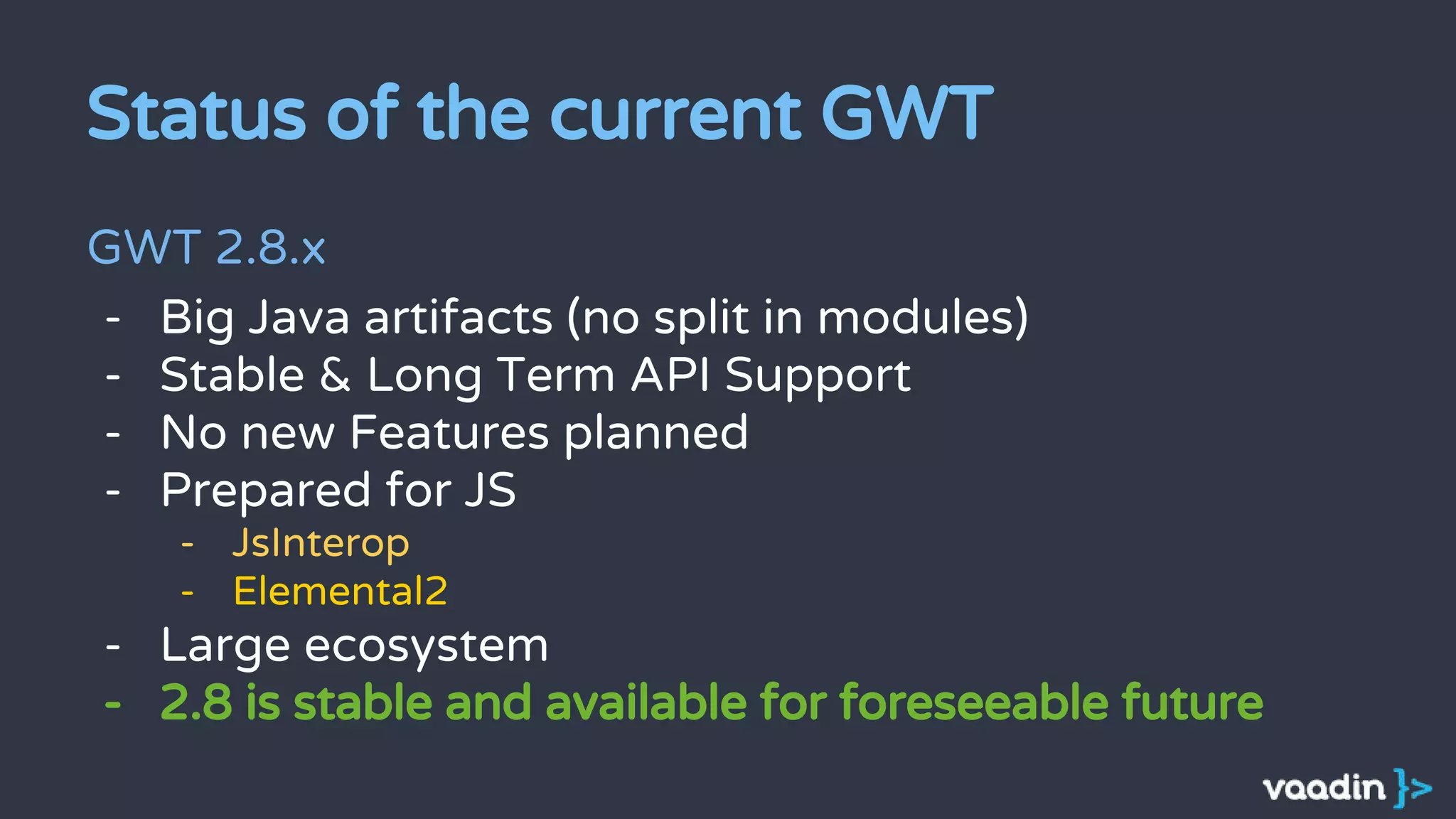 Status of the current GWT

GWT 2.8.x

- Big Java artifacts (no split in modules)
- Stable & Long Term API Support
- No new Features planned
- Prepared for JS
  - JsInterop
  - Elemental2
- Large ecosystem
- 2.8 is stable and available for foreseeable future

vaadin }>